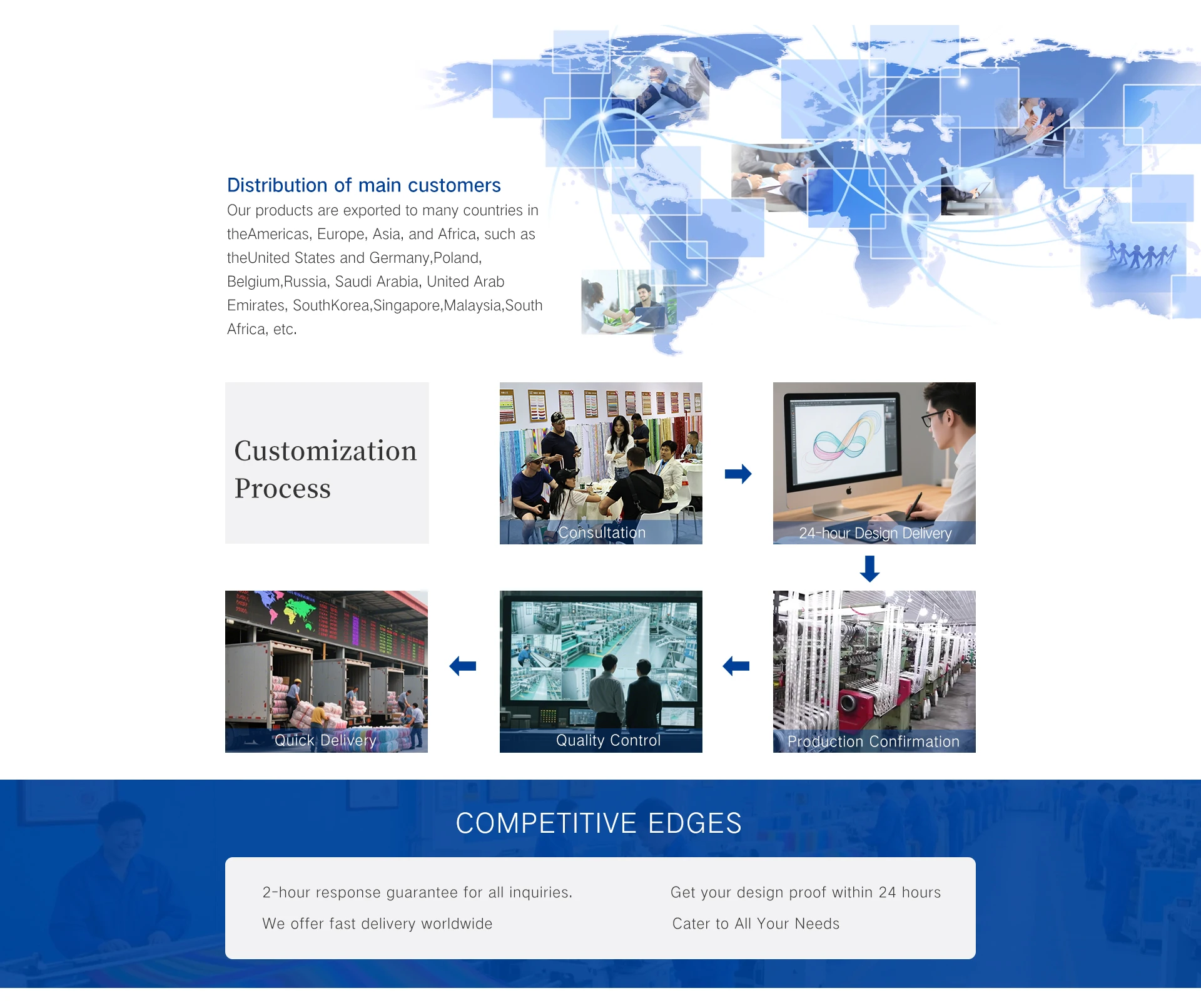 Distribution of main customers

Our products are exported to many countries in theAmericas, Europe, Asia, and Africa, such as theUnited States and Germany,Poland, Belgium,Russia, Saudi Arabia, United Arab Emirates, SouthKorea,Singapore,Malaysia,South Africa, etc.

Customization Process

Consultation

24-hour Design Delivery

Production Confirmation

Quality Control

Quick Delivery

COMPETITIVE EDGES

2-hour response guarantee for all inquiries.

We offer fast delivery worldwide

Get your design proof within 24 hours

Cater to All Your Needs